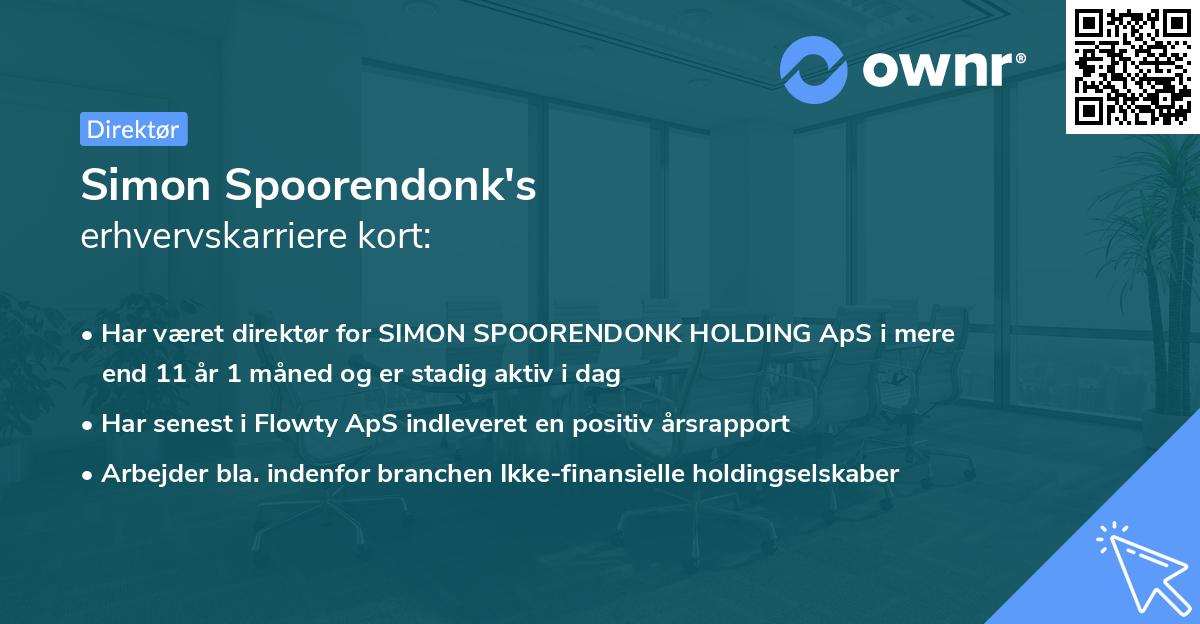 ownr®

Direktør

Simon Spoorendonk's
erhvervskarriere kort:

• Har været direktør for SIMON SPOORENDONK HOLDING ApS i mere end 11 år 1 måned og er stadig aktiv i dag
• Har senest i Flowty ApS indleveret en positiv årsrapport
• Arbejder bla. indenfor branchen Ikke-finansielle holdingselskaber